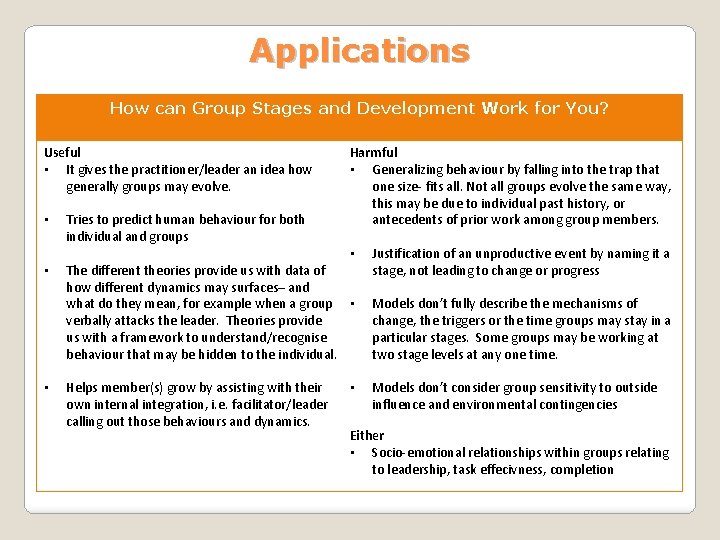 Applications

How can Group Stages and Development Work for You?

Useful
• It gives the practitioner/leader an idea how generally groups may evolve.

• Tries to predict human behaviour for both individual and groups

• The different theories provide us with data of how different dynamics may surfaces– and what do they mean, for example when a group verbally attacks the leader. Theories provide us with a framework to understand/recognise behaviour that may be hidden to the individual.

• Helps member(s) grow by assisting with their own internal integration, i.e. facilitator/leader calling out those behaviours and dynamics.

Harmful
• Generalizing behaviour by falling into the trap that one size- fits all. Not all groups evolve the same way, this may be due to individual past history, or antecedents of prior work among group members.

• Justification of an unproductive event by naming it a stage, not leading to change or progress

• Models don't fully describe the mechanisms of change, the triggers or the time groups may stay in a particular stages. Some groups may be working at two stage levels at any one time.

• Models don't consider group sensitivity to outside influence and environmental contingencies

Either
• Socio-emotional relationships within groups relating to leadership, task effecivness, completion